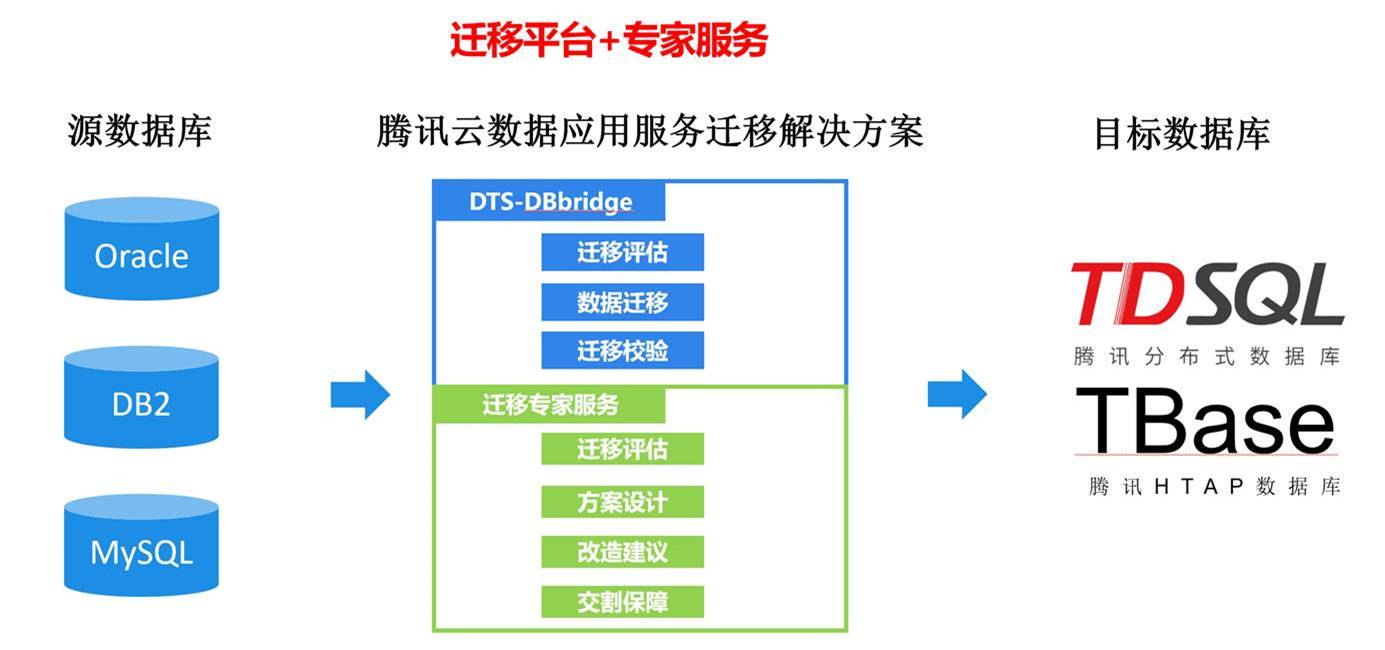 迁移平台+专家服务

源数据库

Oracle

DB2

MySQL

腾讯云数据应用服务迁移解决方案

DTS-DBbridge

迁移评估

数据迁移

迁移校验

迁移专家服务

迁移评估

方案设计

改造建议

交割保障

目标数据库

TDSQL
腾讯分布式数据库

TBase
腾讯HTAP数据库